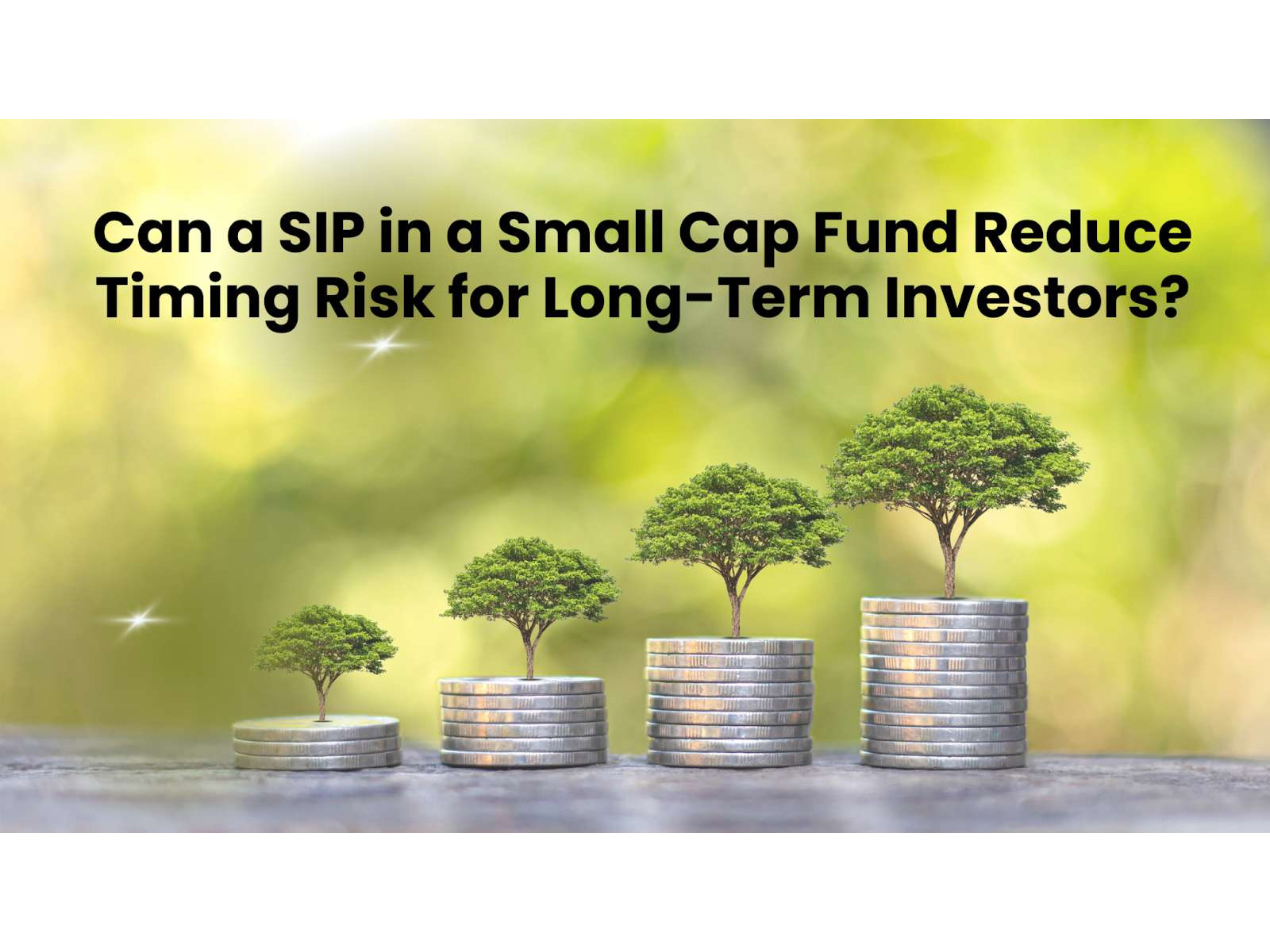 Can a SIP in a Small Cap Fund Reduce Timing Risk for Long-Term Investors?